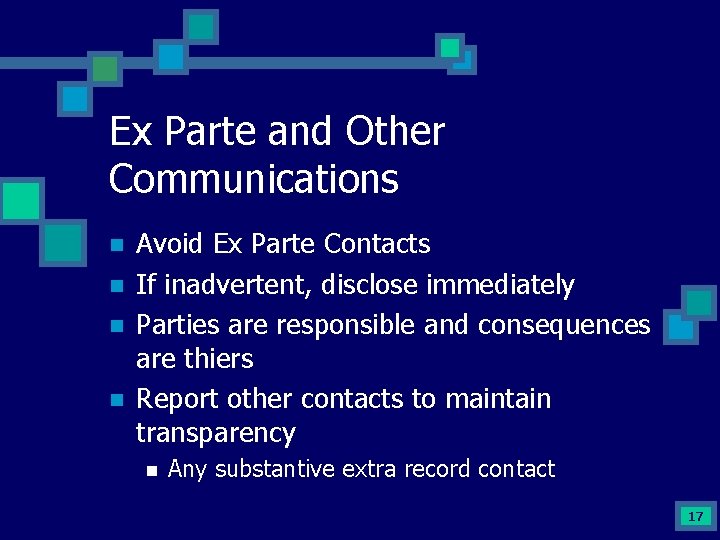 Ex Parte and Other Communications

- Avoid Ex Parte Contacts
- If inadvertent, disclose immediately
- Parties are responsible and consequences are thiers
- Report other contacts to maintain transparency
  - Any substantive extra record contact

17